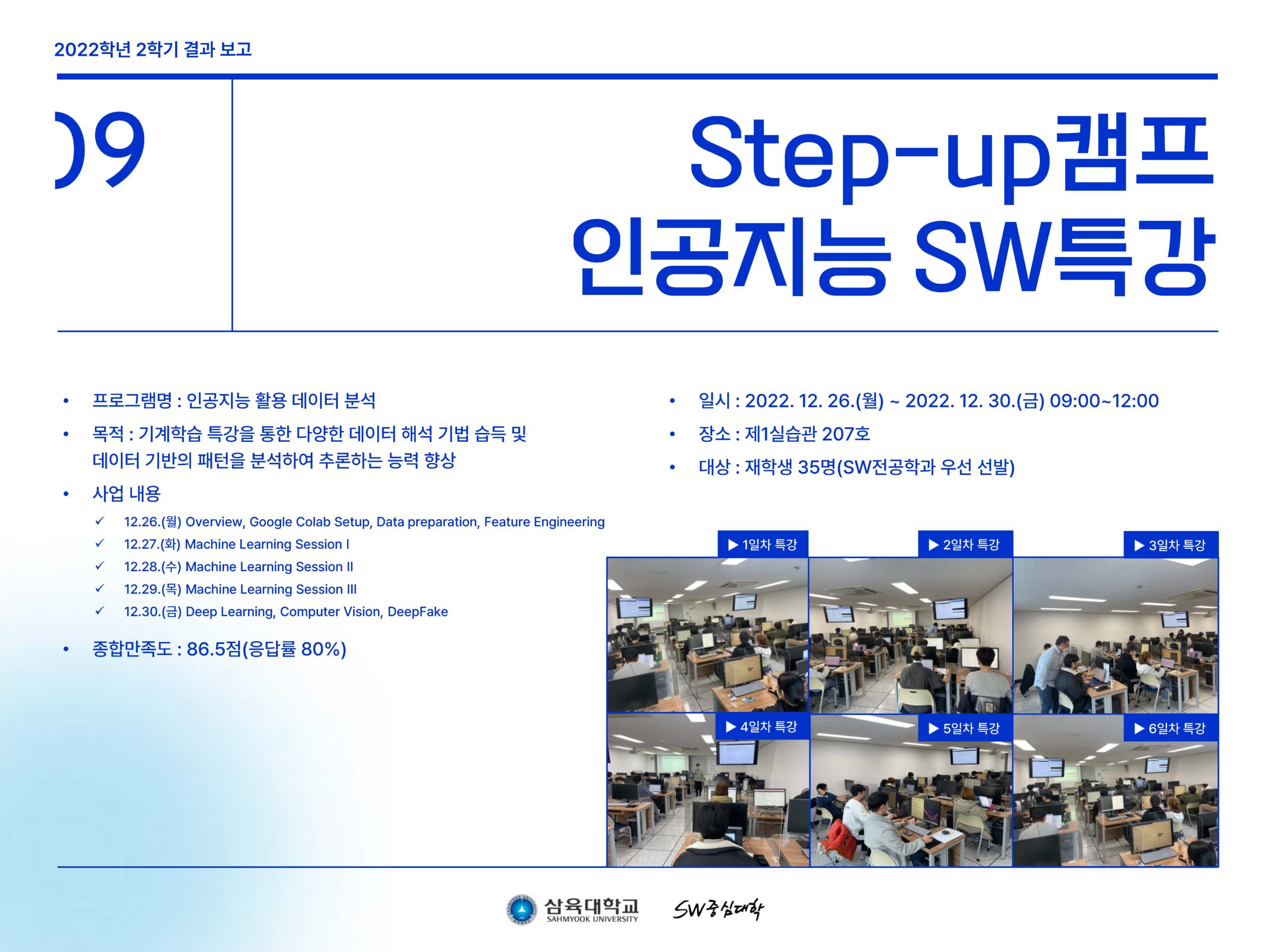 2022학년 2학기 결과 보고

09

Step-up캠프
인공지능 SW특강

• 프로그램명 : 인공지능 활용 데이터 분석
• 목적 : 기계학습 특강을 통한 다양한 데이터 해석 기법 습득 및 데이터 기반의 패턴을 분석하여 추론하는 능력 향상
• 사업 내용
✓ 12.26.(월) Overview, Google Colab Setup, Data preparation, Feature Engineering
✓ 12.27.(화) Machine Learning Session I
✓ 12.28.(수) Machine Learning Session II
✓ 12.29.(목) Machine Learning Session III
✓ 12.30.(금) Deep Learning, Computer Vision, DeepFake
• 종합만족도 : 86.5점(응답률 80%)

• 일시 : 2022. 12. 26.(월) ~ 2022. 12. 30.(금) 09:00~12:00
• 장소 : 제1실습관 207호
• 대상 : 재학생 35명(SW전공학과 우선 선발)

▶ 1일차 특강
▶ 2일차 특강
▶ 3일차 특강
▶ 4일차 특강
▶ 5일차 특강
▶ 6일차 특강

삼육대학교 SAHMYOOK UNIVERSITY
SW중심대학